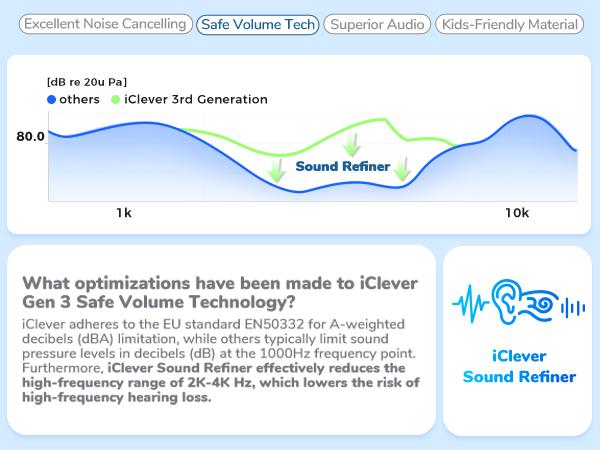 Excellent Noise Cancelling
Safe Volume Tech
Superior Audio
Kids-Friendly Material

[dB re 20u Pa]
others iClever 3rd Generation
80.0
Sound Refiner
1k
10k

What optimizations have been made to iClever Gen 3 Safe Volume Technology?
iClever adheres to the EU standard EN50332 for A-weighted decibels (dBA) limitation, while others typically limit sound pressure levels in decibels (dB) at the 1000Hz frequency point. Furthermore, iClever Sound Refiner effectively reduces the high-frequency range of 2K-4K Hz, which lowers the risk of high-frequency hearing loss.

iClever
Sound Refiner